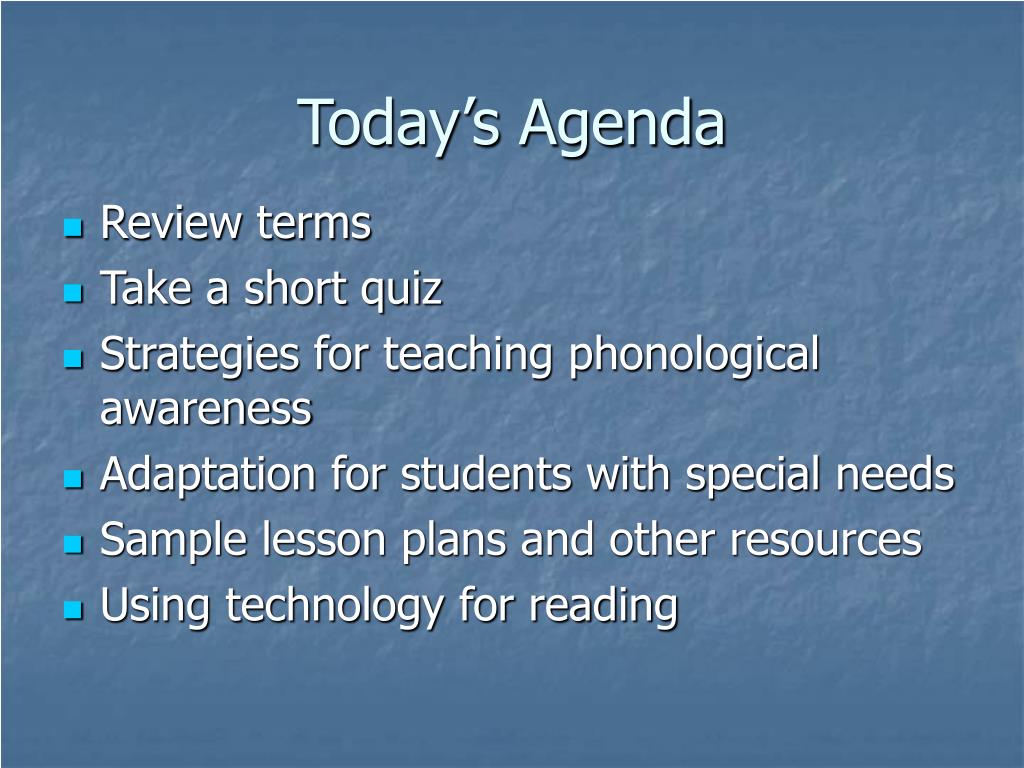 Today’s Agenda

- Review terms
- Take a short quiz
- Strategies for teaching phonological awareness
- Adaptation for students with special needs
- Sample lesson plans and other resources
- Using technology for reading